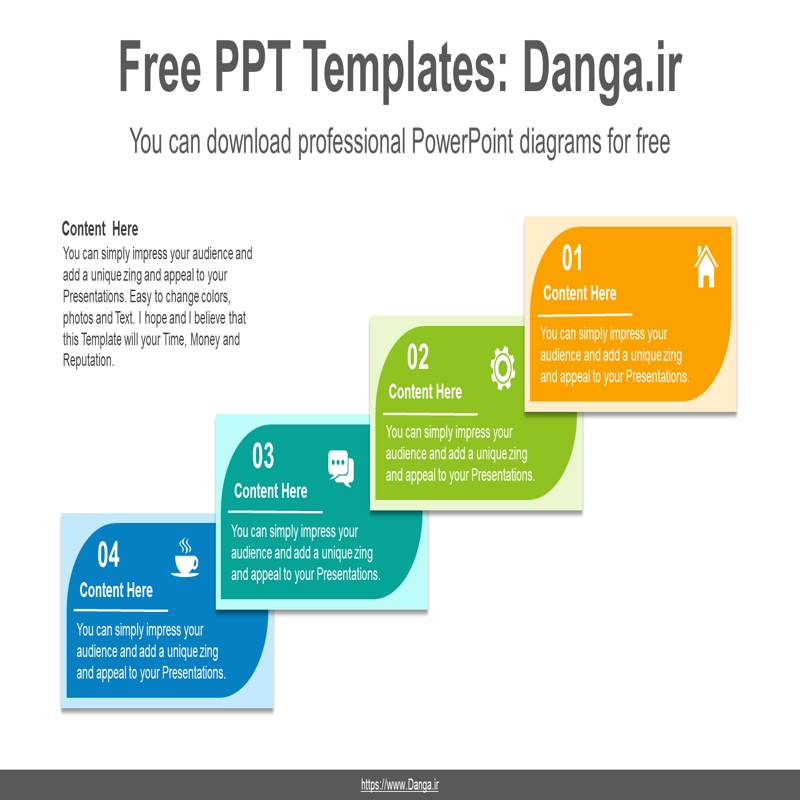 Free PPT Templates: Danga.ir

You can download professional PowerPoint diagrams for free

Content Here

You can simply impress your audience and add a unique zing and appeal to your Presentations. Easy to change colors, photos and Text. I hope and I believe that this Template will your Time, Money and Reputation.

01

Content Here

You can simply impress your audience and add a unique zing and appeal to your Presentations.

02

Content Here

You can simply impress your audience and add a unique zing and appeal to your Presentations.

03

Content Here

You can simply impress your audience and add a unique zing and appeal to your Presentations.

04

Content Here

You can simply impress your audience and add a unique zing and appeal to your Presentations.

https://www.Danga.ir